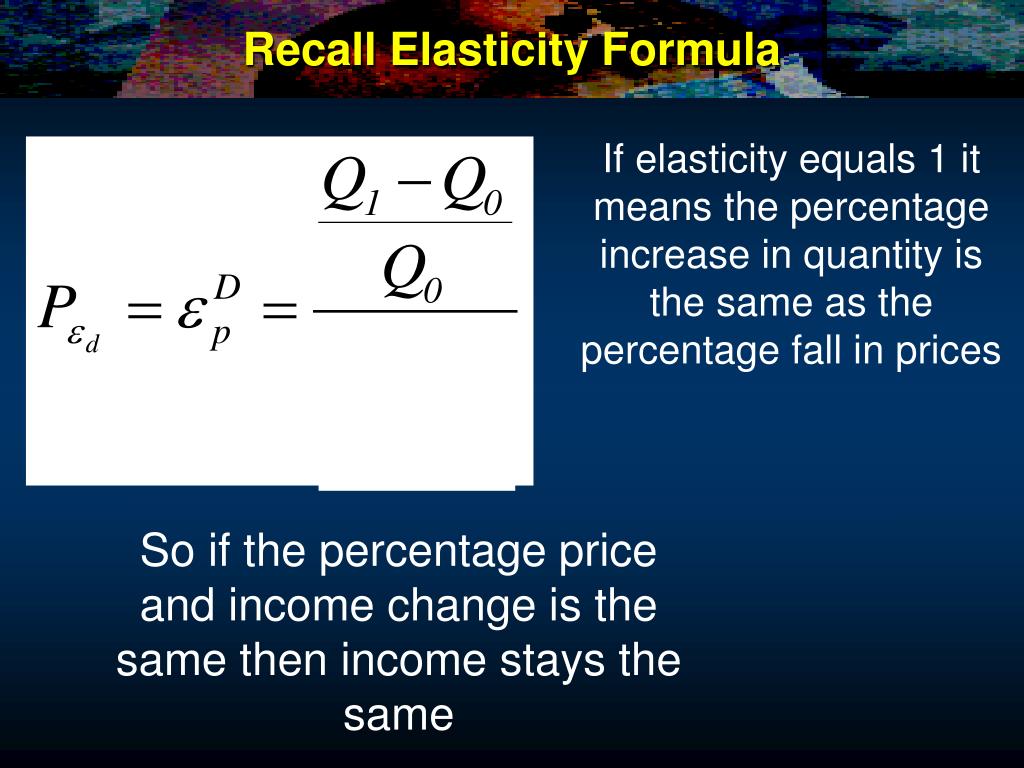 Recall Elasticity Formula

$P_{\varepsilon_d} = \varepsilon_p^D = \frac{\frac{Q_1 - Q_0}{Q_0}}{}$

If elasticity equals 1 it means the percentage increase in quantity is the same as the percentage fall in prices

So if the percentage price and income change is the same then income stays the same